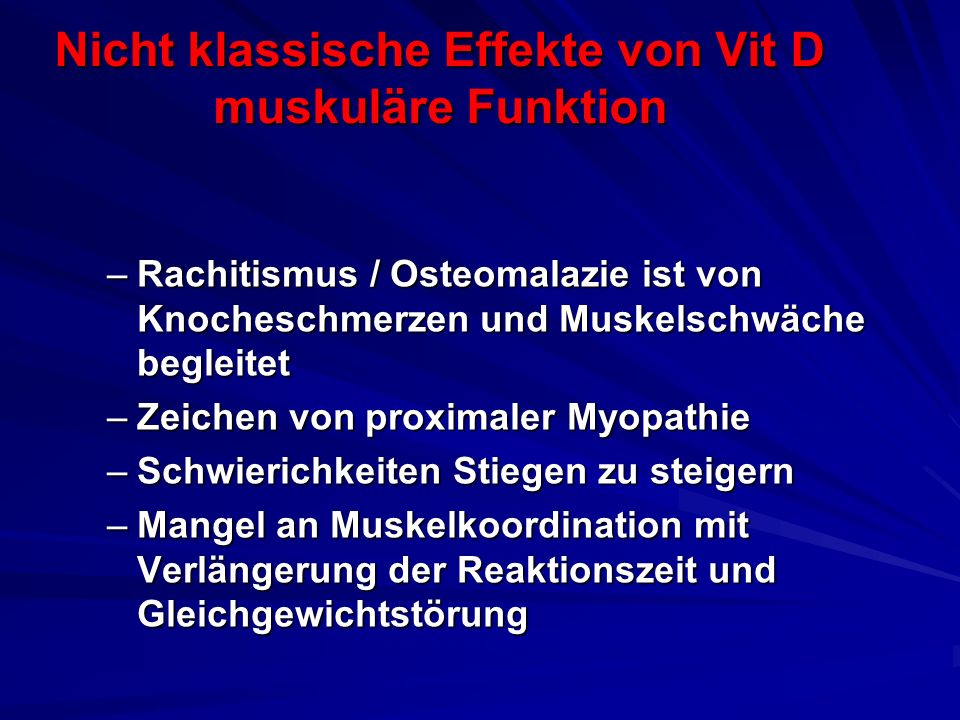 Nicht klassische Effekte von Vit D
muskuläre Funktion

– Rachitismus / Osteomalazie ist von Knocheschmerzen und Muskelschwäche begleitet
– Zeichen von proximaler Myopathie
– Schwierichkeiten Stiegen zu steigern
– Mangel an Muskelkoordination mit Verlängerung der Reaktionszeit und Gleichgewichtstörung